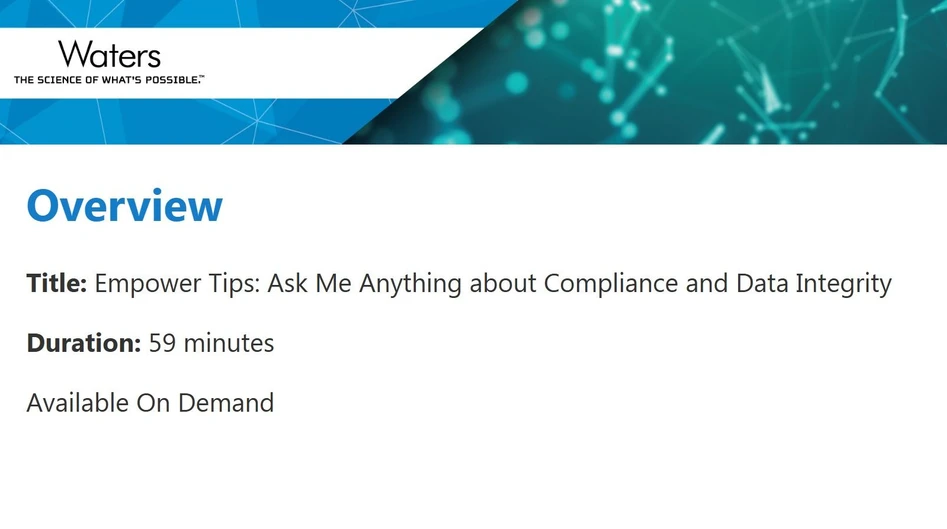 Waters
THE SCIENCE OF WHAT'S POSSIBLE.™

Overview

Title: Empower Tips: Ask Me Anything about Compliance and Data Integrity

Duration: 59 minutes

Available On Demand